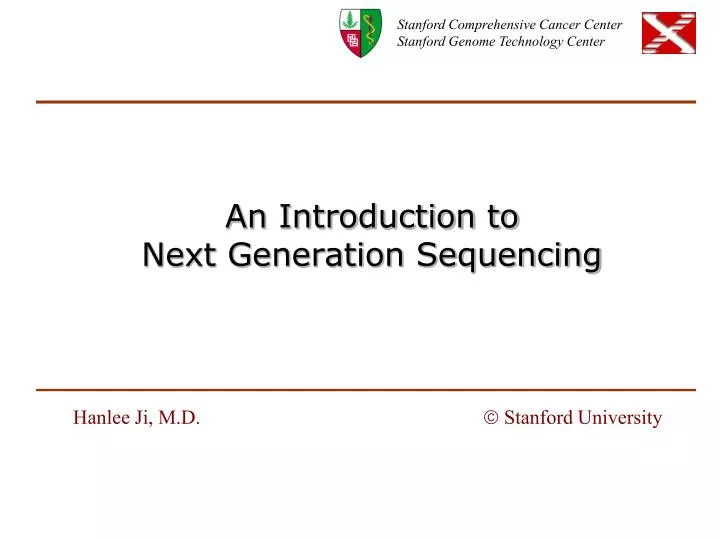 Stanford Comprehensive Cancer Center
Stanford Genome Technology Center

An Introduction to
Next Generation Sequencing

Hanlee Ji, M.D.

© Stanford University